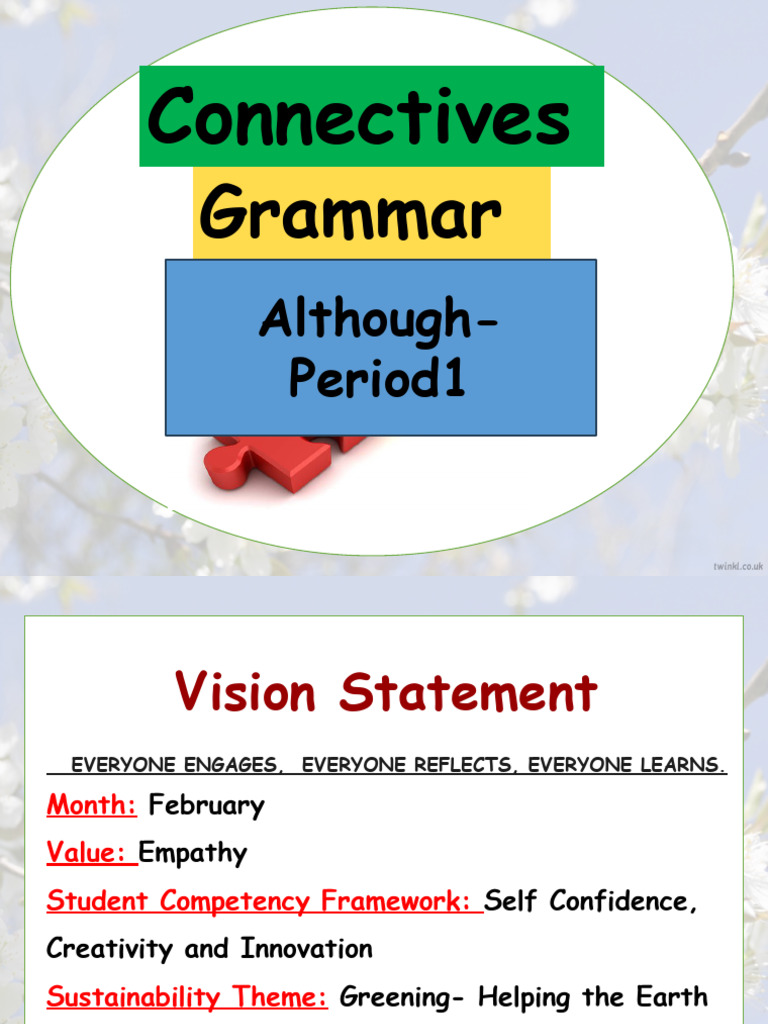 Connectives

Grammar

Although-
Period1

twinkl.co.uk

Vision Statement

EVERYONE ENGAGES, EVERYONE REFLECTS, EVERYONE LEARNS.

Month: February

Value: Empathy

Student Competency Framework: Self Confidence, Creativity and Innovation

Sustainability Theme: Greening- Helping the Earth